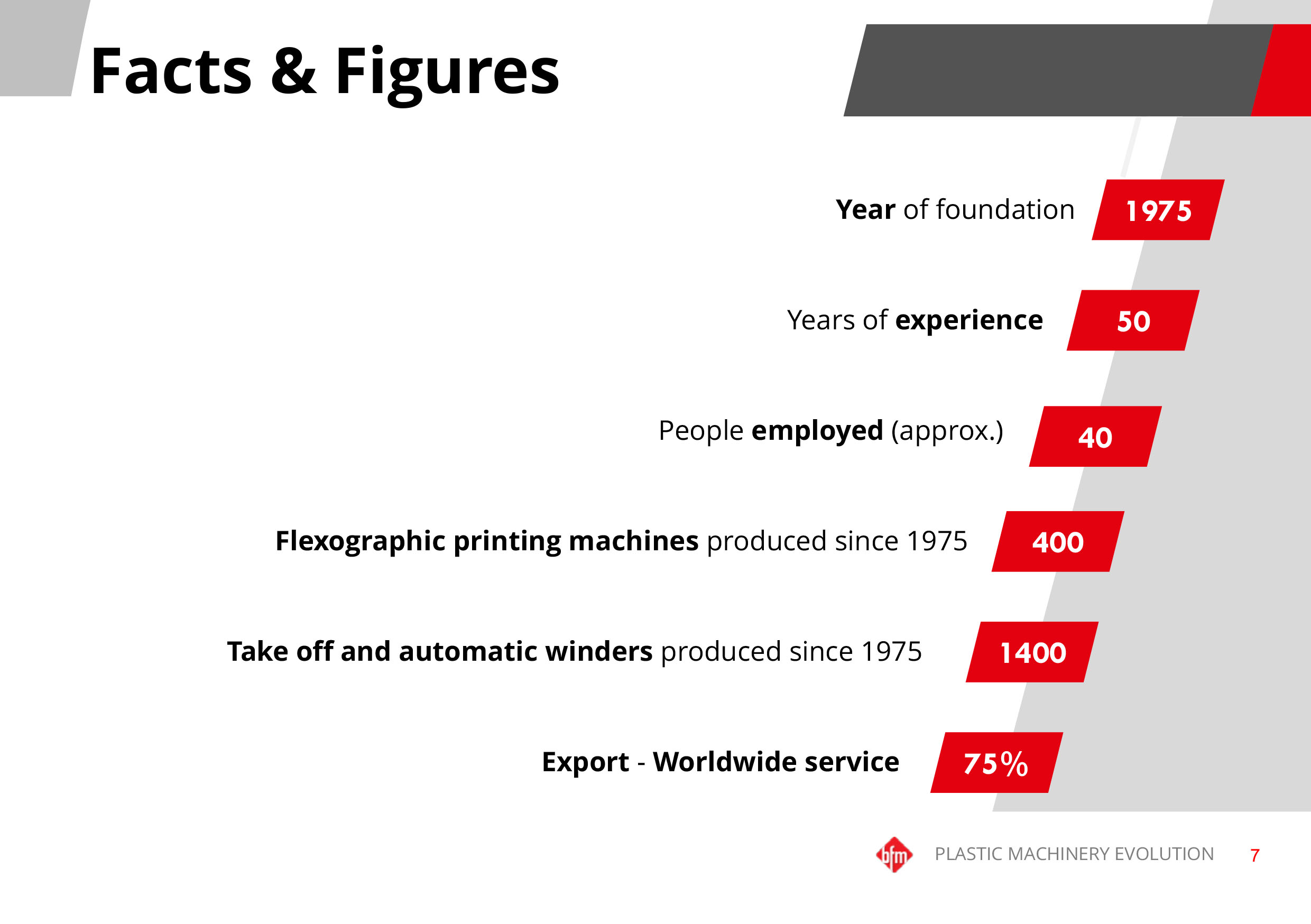 Facts & Figures

Year of foundation 1975

Years of experience 50

People employed (approx.) 40

Flexographic printing machines produced since 1975 400

Take off and automatic winders produced since 1975 1400

Export - Worldwide service 75%

bfm PLASTIC MACHINERY EVOLUTION 7